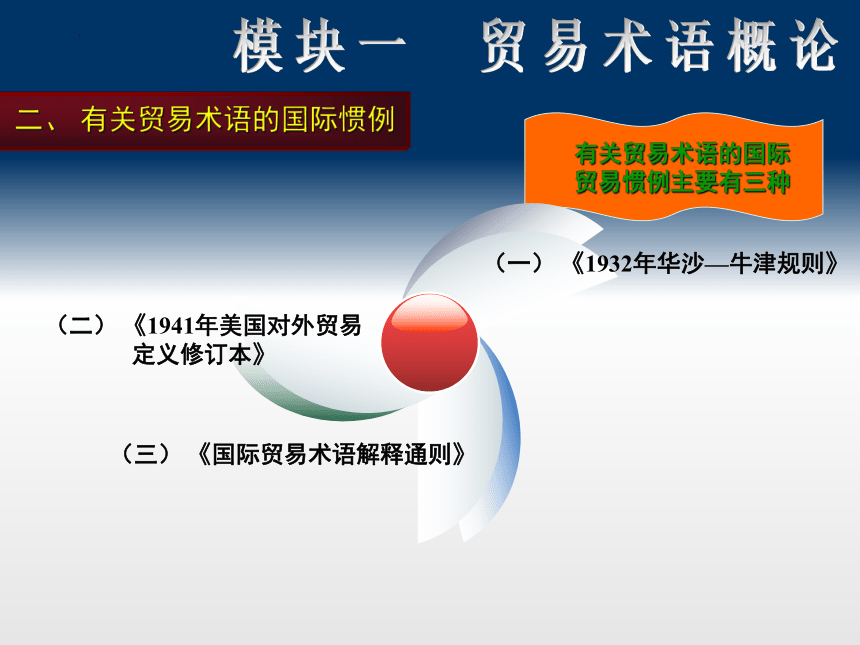 模块一　贸易术语概论

二、有关贸易术语的国际惯例

有关贸易术语的国际贸易惯例主要有三种

（一）《1932年华沙—牛津规则》

（二）《1941年美国对外贸易定义修订本》

（三）《国际贸易术语解释通则》